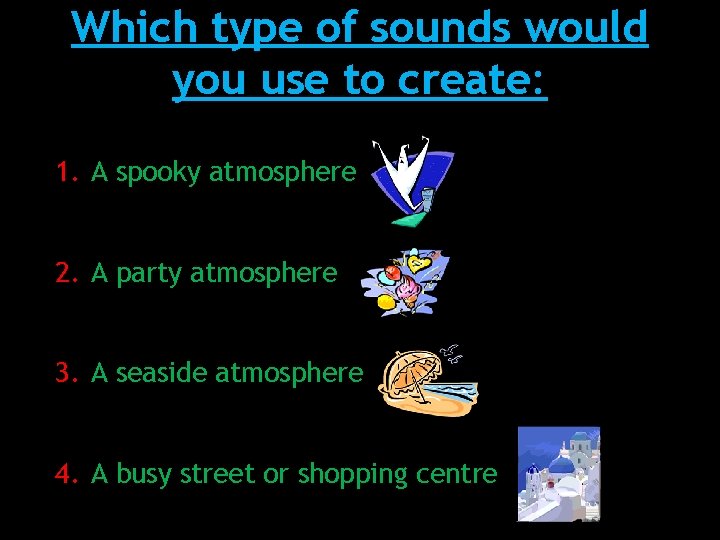 Which type of sounds would you use to create:

1. A spooky atmosphere

2. A party atmosphere

3. A seaside atmosphere

4. A busy street or shopping centre